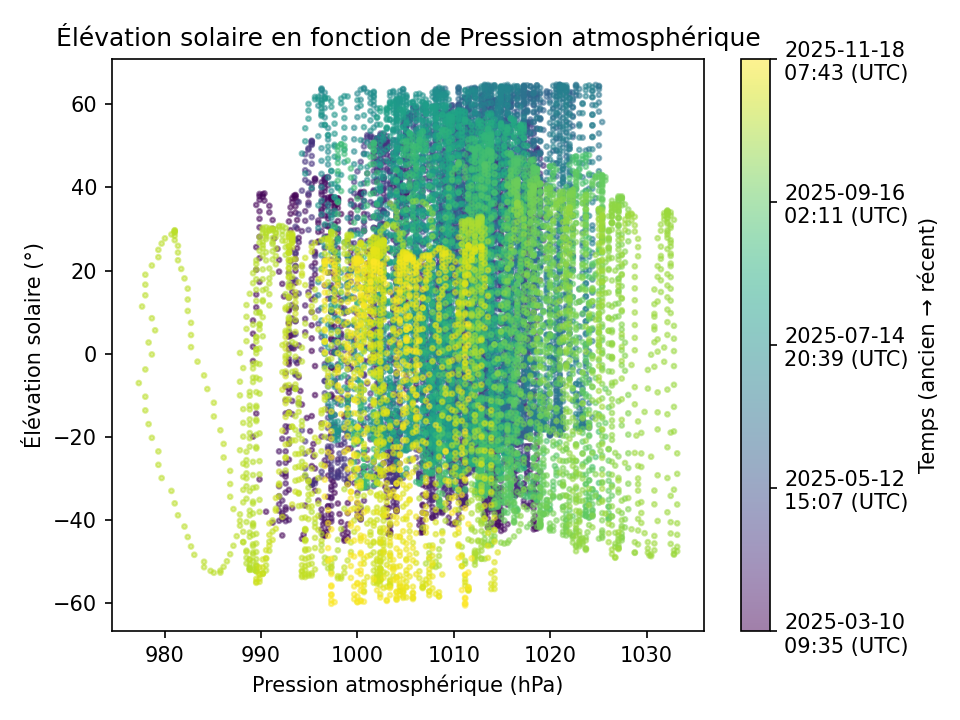 Élévation solaire en fonction de Pression atmosphérique

Élévation solaire (°)

60
40
20
0
−20
−40
−60

980
990
1000
1010
1020
1030

Pression atmosphérique (hPa)

2025-11-18
07:43 (UTC)

2025-09-16
02:11 (UTC)

2025-07-14
20:39 (UTC)

2025-05-12
15:07 (UTC)

2025-03-10
09:35 (UTC)

Temps (ancien → récent)